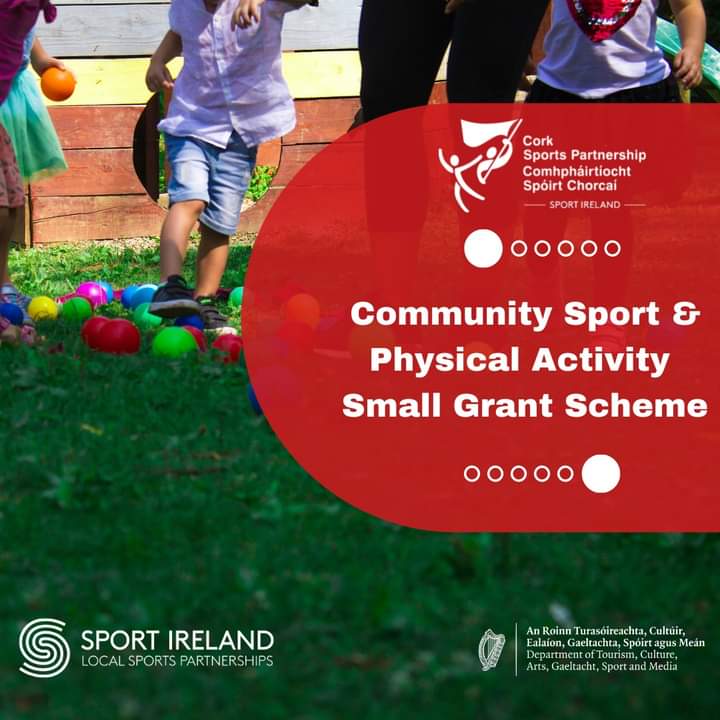 Cork Sports Partnership
Comhpháirtíocht Spóirt Chorcaí
SPORT IRELAND

Community Sport & Physical Activity Small Grant Scheme

SPORT IRELAND
LOCAL SPORTS PARTNERSHIPS

An Roinn Turasóireachta, Cultúir, Ealaíon, Gaeltachta, Spóirt agus Meán
Department of Tourism, Culture, Arts, Gaeltacht, Sport and Media